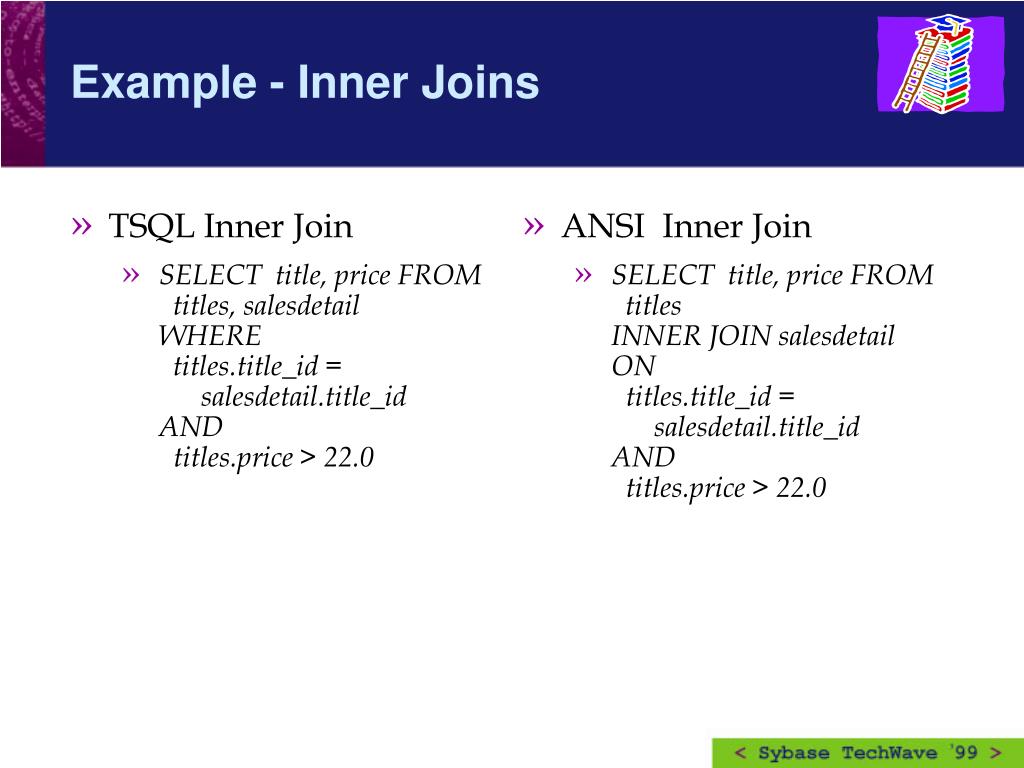 Example - Inner Joins

» TSQL Inner Join

» SELECT title, price FROM titles, salesdetail
WHERE
titles.title_id = salesdetail.title_id
AND
titles.price > 22.0

» ANSI Inner Join

» SELECT title, price FROM titles
INNER JOIN salesdetail
ON
titles.title_id = salesdetail.title_id
AND
titles.price > 22.0

< Sybase TechWave '99 >